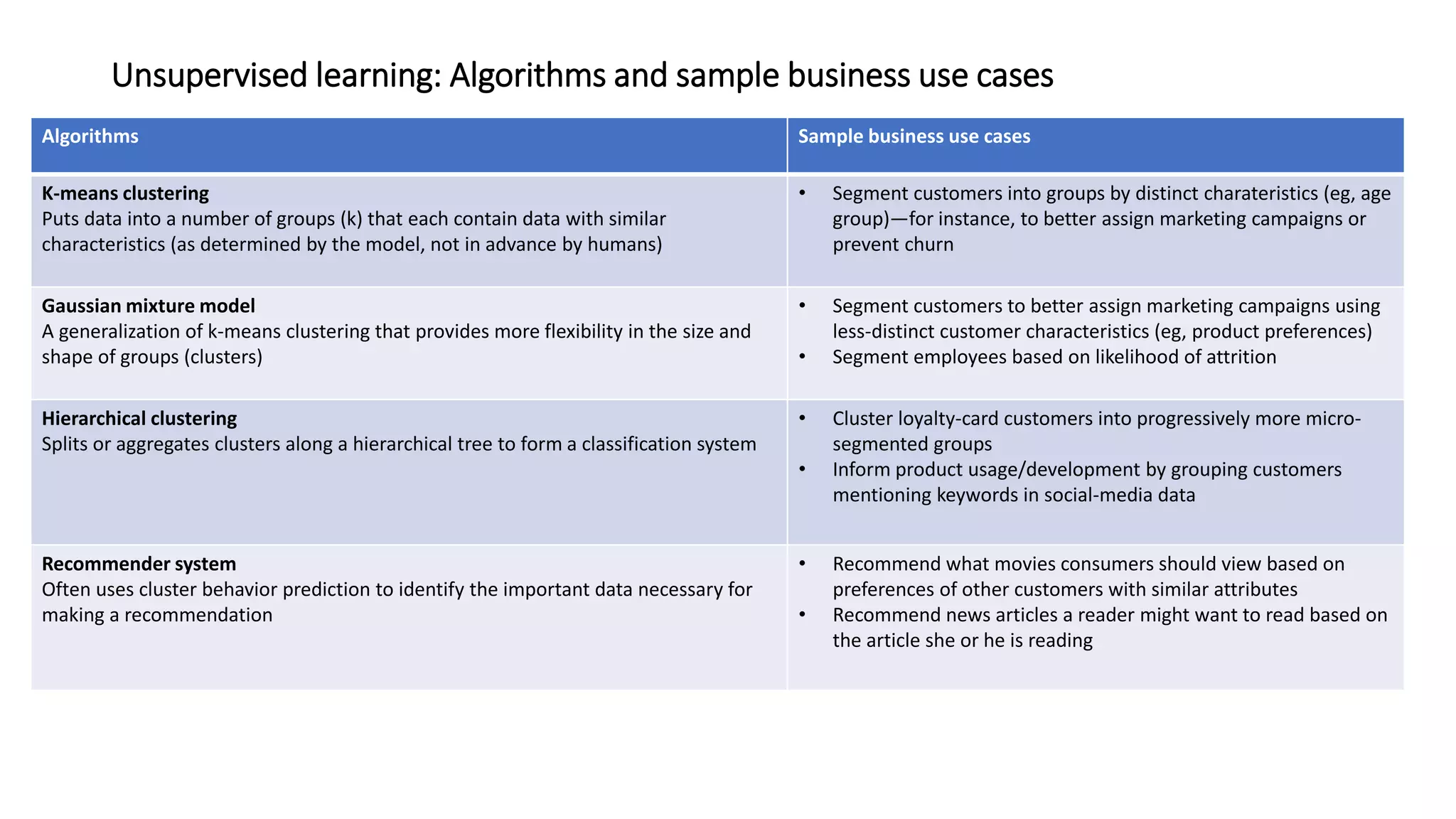 Unsupervised learning: Algorithms and sample business use cases

| Algorithms | Sample business use cases |
|---|---|
| **K-means clustering** Puts data into a number of groups (k) that each contain data with similar characteristics (as determined by the model, not in advance by humans) | • Segment customers into groups by distinct charateristics (eg, age group)—for instance, to better assign marketing campaigns or prevent churn |
| **Gaussian mixture model** A generalization of k-means clustering that provides more flexibility in the size and shape of groups (clusters) | • Segment customers to better assign marketing campaigns using less-distinct customer characteristics (eg, product preferences) • Segment employees based on likelihood of attrition |
| **Hierarchical clustering** Splits or aggregates clusters along a hierarchical tree to form a classification system | • Cluster loyalty-card customers into progressively more micro-segmented groups • Inform product usage/development by grouping customers mentioning keywords in social-media data |
| **Recommender system** Often uses cluster behavior prediction to identify the important data necessary for making a recommendation | • Recommend what movies consumers should view based on preferences of other customers with similar attributes • Recommend news articles a reader might want to read based on the article she or he is reading |